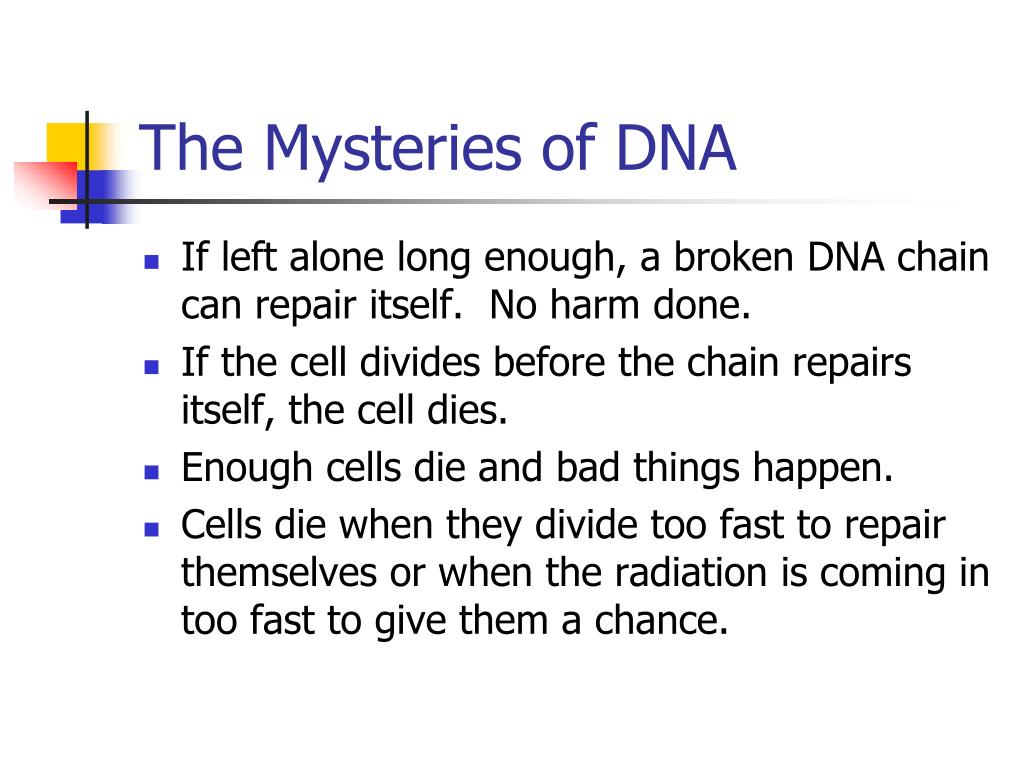 The Mysteries of DNA

- If left alone long enough, a broken DNA chain can repair itself.  No harm done.
- If the cell divides before the chain repairs itself, the cell dies.
- Enough cells die and bad things happen.
- Cells die when they divide too fast to repair themselves or when the radiation is coming in too fast to give them a chance.